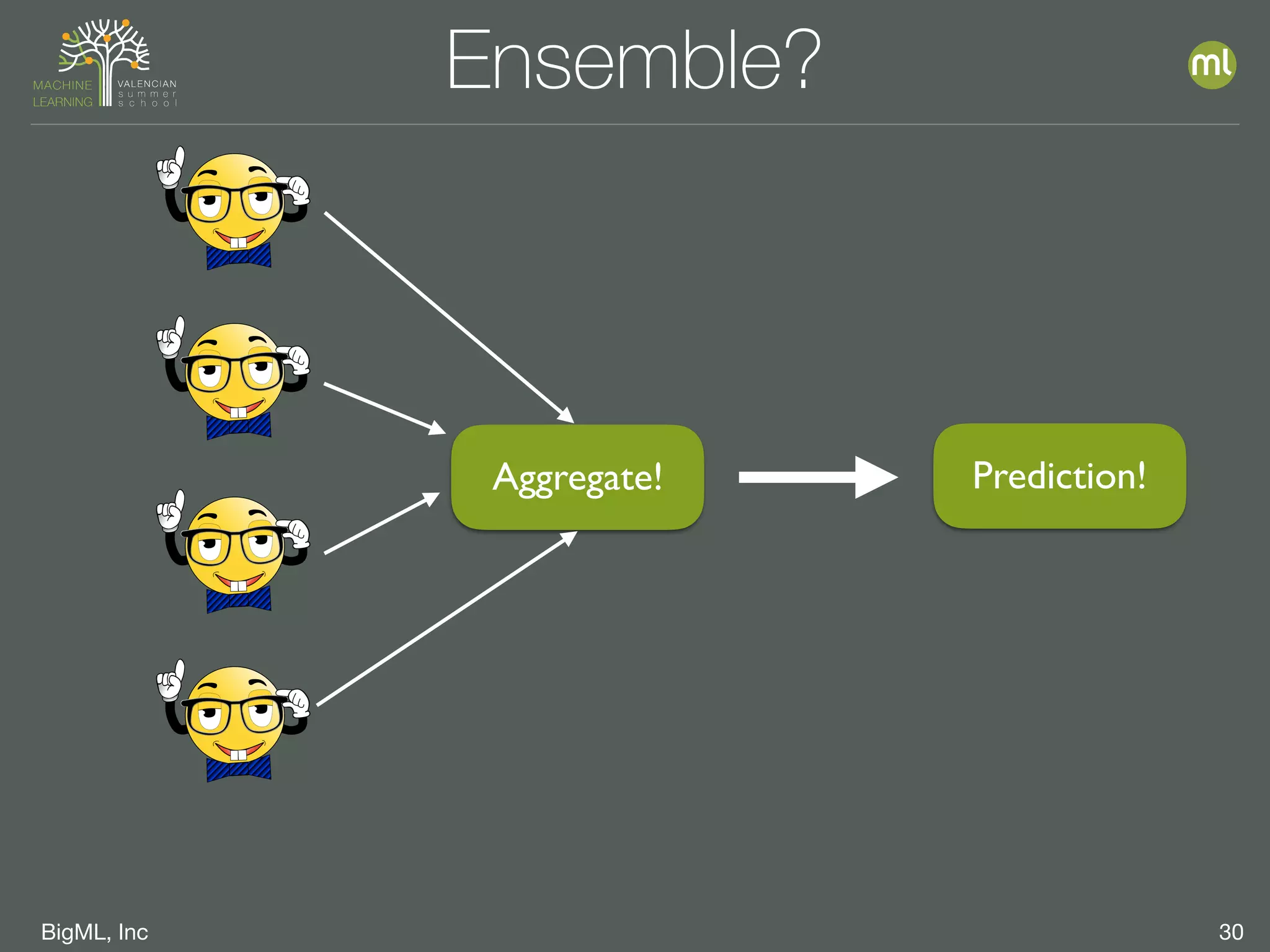 MACHINE LEARNING VALENCIAN summer school

Ensemble?

ml

Aggregate!

Prediction!

BigML, Inc

30